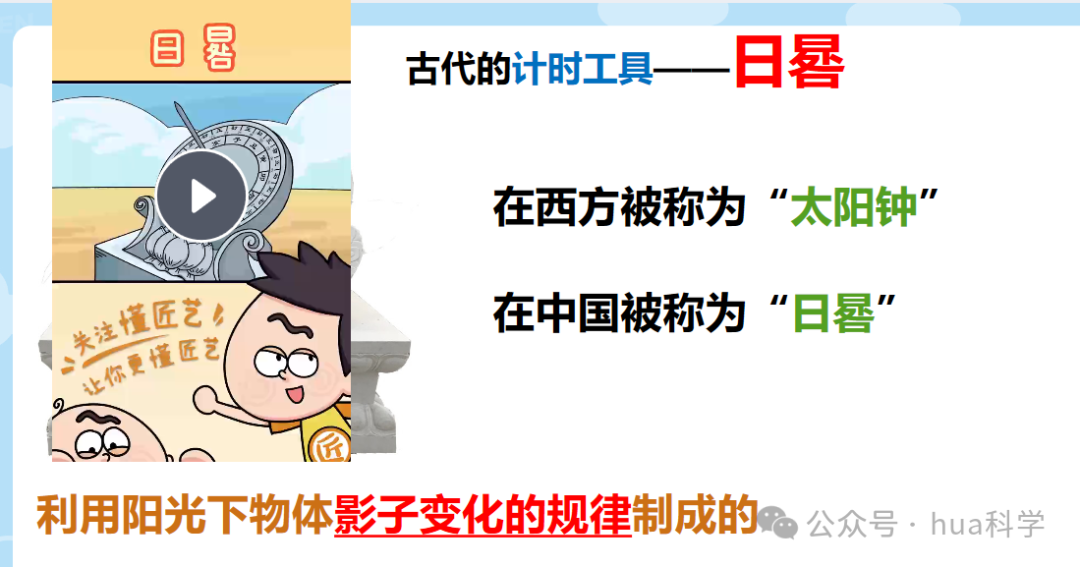 日晷

关注懂匠艺
让你更懂匠艺

匠

古代的计时工具——日晷

在西方被称为“太阳钟”

在中国被称为“日晷”

利用阳光下物体影子变化的规律制成的

公众号 · hua科学